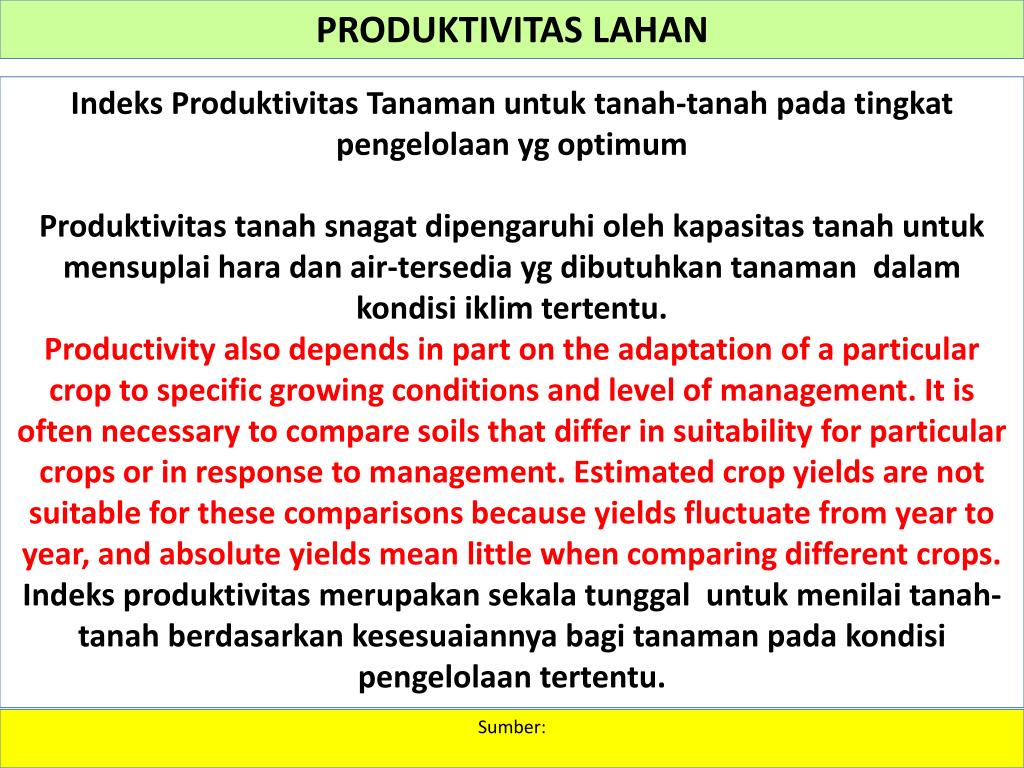 PRODUKTIVITAS LAHAN

Indeks Produktivitas Tanaman untuk tanah-tanah pada tingkat pengelolaan yg optimum

Produktivitas tanah snagat dipengaruhi oleh kapasitas tanah untuk mensuplai hara dan air-tersedia yg dibutuhkan tanaman dalam kondisi iklim tertentu.
Productivity also depends in part on the adaptation of a particular crop to specific growing conditions and level of management. It is often necessary to compare soils that differ in suitability for particular crops or in response to management. Estimated crop yields are not suitable for these comparisons because yields fluctuate from year to year, and absolute yields mean little when comparing different crops.
Indeks produktivitas merupakan sekala tunggal untuk menilai tanah-tanah berdasarkan kesesuaiannya bagi tanaman pada kondisi pengelolaan tertentu.

Sumber: